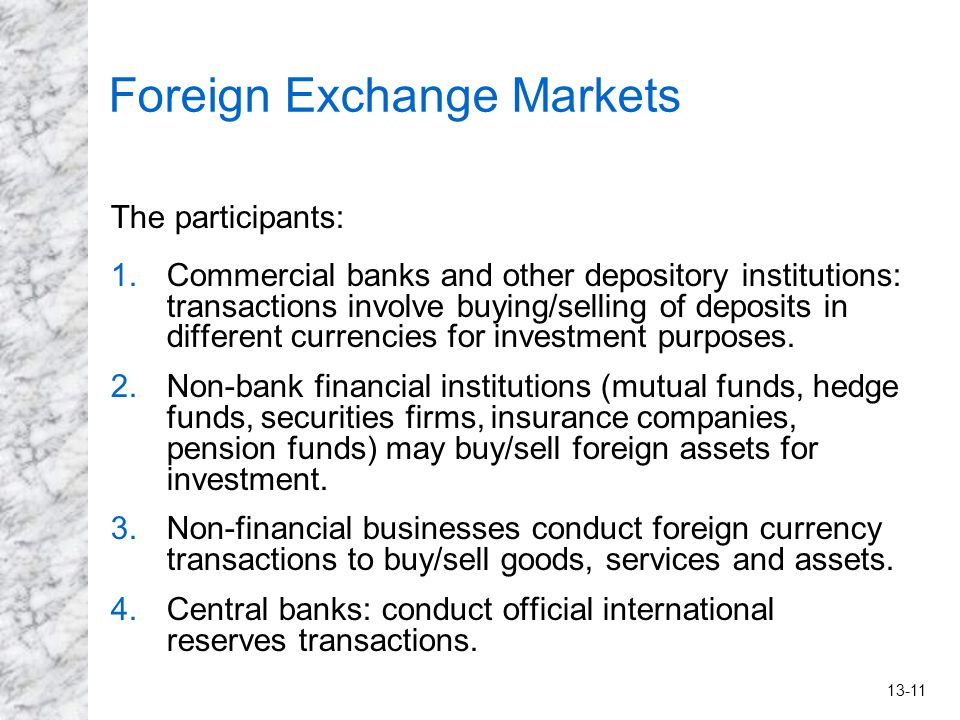 Foreign Exchange Markets

The participants:

1. Commercial banks and other depository institutions: transactions involve buying/selling of deposits in different currencies for investment purposes.

2. Non-bank financial institutions (mutual funds, hedge funds, securities firms, insurance companies, pension funds) may buy/sell foreign assets for investment.

3. Non-financial businesses conduct foreign currency transactions to buy/sell goods, services and assets.

4. Central banks: conduct official international reserves transactions.

13-11